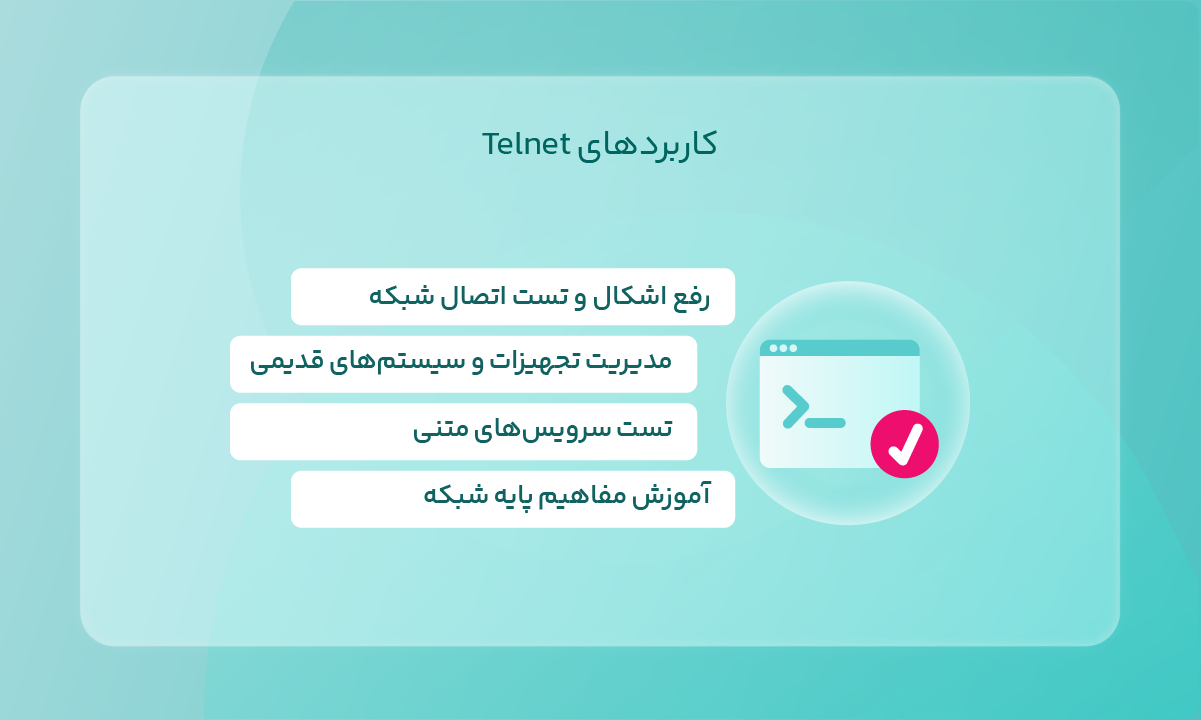 کاربردهای Telnet

رفع اشکال و تست اتصال شبکه

مدیریت تجهیزات و سیستم‌های قدیمی

تست سرویس‌های متنی

آموزش مفاهیم پایه شبکه